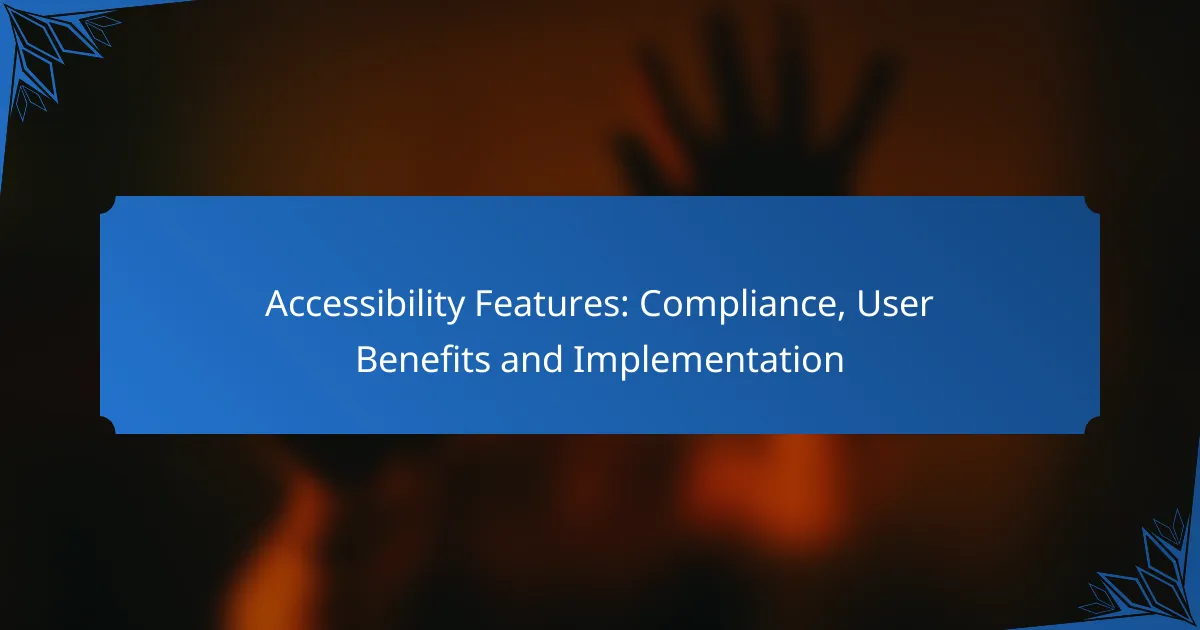 Accessibility Features: Compliance, User Benefits and Implementation